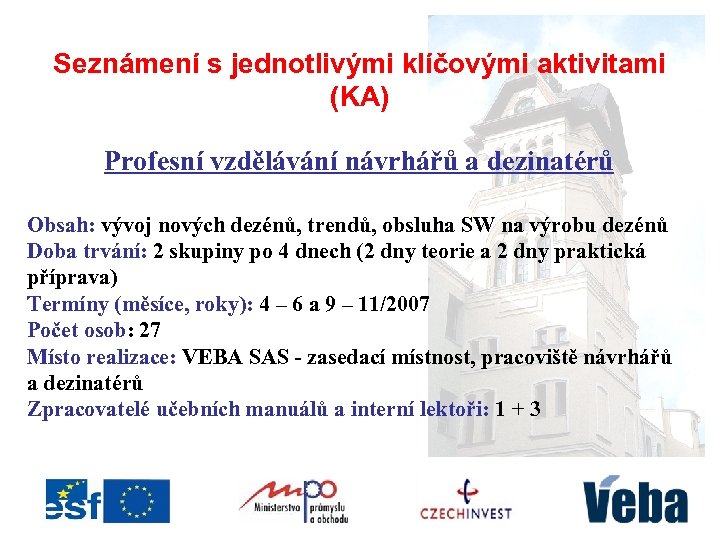 Seznámení s jednotlivými klíčovými aktivitami (KA)

Profesní vzdělávání návrhářů a dezinatérů

Obsah: vývoj nových dezénů, trendů, obsluha SW na výrobu dezénů
Doba trvání: 2 skupiny po 4 dnech (2 dny teorie a 2 dny praktická příprava)
Termíny (měsíce, roky): 4 – 6 a 9 – 11/2007
Počet osob: 27
Místo realizace: VEBA SAS - zasedací místnost, pracoviště návrhářů a dezinatérů
Zpracovatelé učebních manuálů a interní lektoři: 1 + 3

esf

mpo Ministerstvo průmyslu a obchodu

CZECHINVEST

Veba